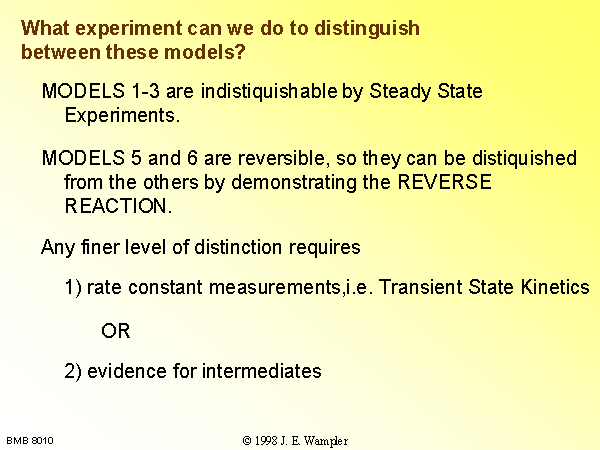 What experiment can we do to distinguish between these models?

MODELS 1-3 are indistiquishable by Steady State Experiments.

MODELS 5 and 6 are reversible, so they can be distiquished from the others by demonstrating the REVERSE REACTION.

Any finer level of distinction requires

1) rate constant measurements,i.e. Transient State Kinetics

OR

2) evidence for intermediates

BMB 8010

© 1998 J. E. Wampler